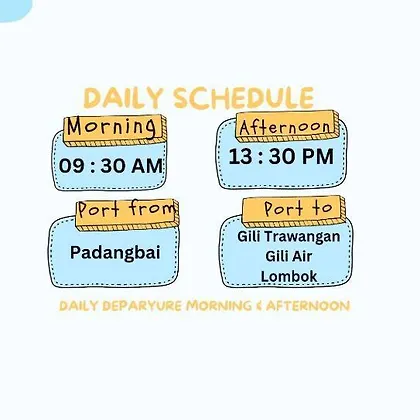 DAILY SCHEDULE

Morning
09 : 30 AM

Afternoon
13 : 30 PM

Port from
Padangbai

Port to
Gili Trawangan
Gili Air
Lombok

DAILY DEPARYURE MORNING & AFTERNOON